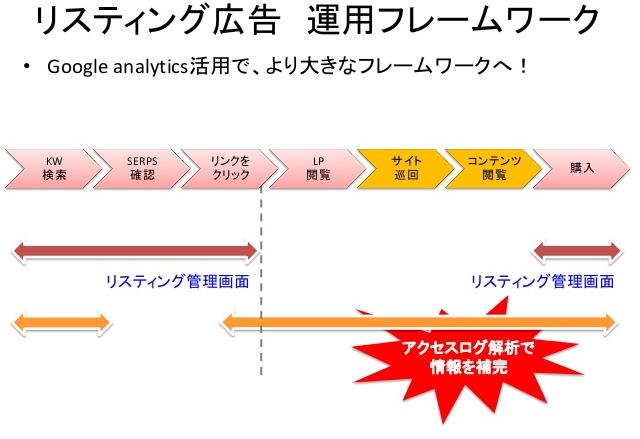 リスティング広告　運用フレームワーク

• Google analytics活用で、より大きなフレームワークへ！

KW
検索

SERPS
確認

リンクを
クリック

LP
閲覧

サイト
巡回

コンテンツ
閲覧

購入

リスティング管理画面

リスティング管理画面

アクセスログ解析で
情報を補完